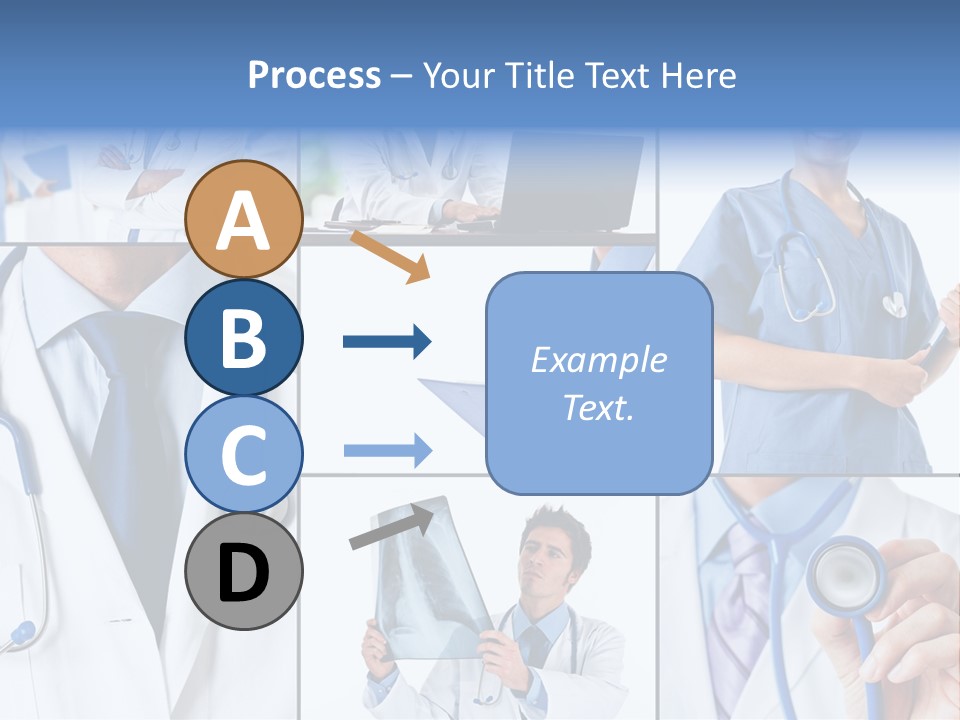 Process – Your Title Text Here

A

B

C

D

Example Text.